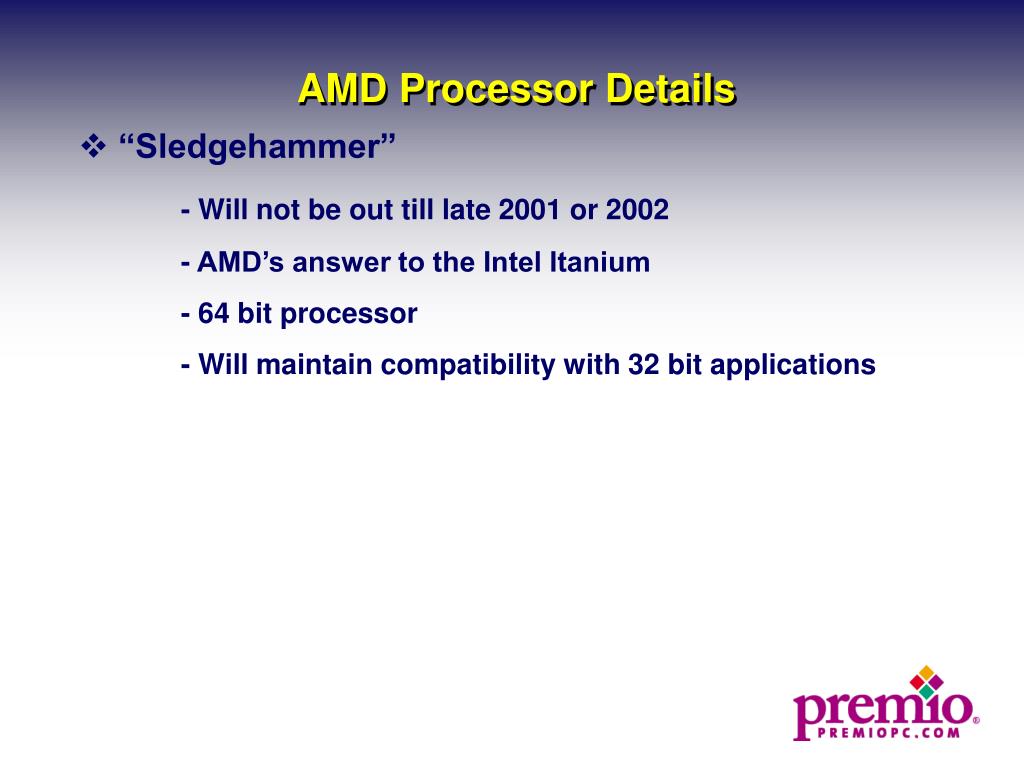 AMD Processor Details

❖ “Sledgehammer”

- Will not be out till late 2001 or 2002

- AMD’s answer to the Intel Itanium

- 64 bit processor

- Will maintain compatibility with 32 bit applications

premio®
PREMIOPC.COM